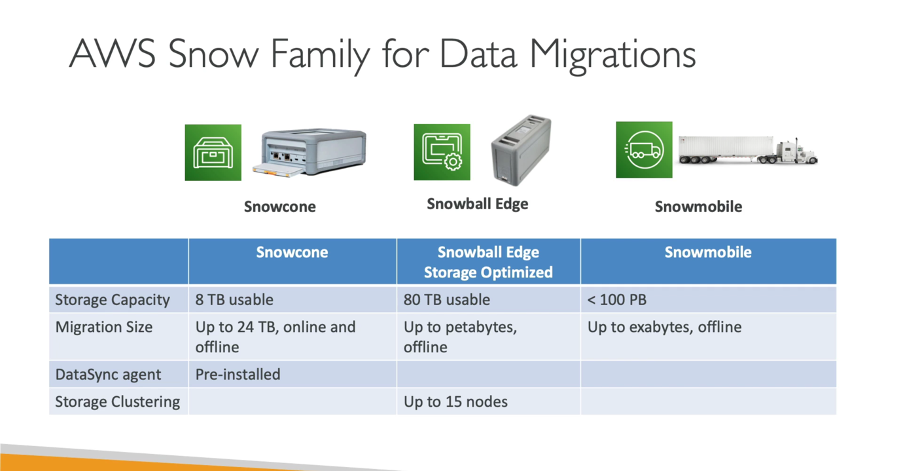 AWS Snow Family for Data Migrations

Snowcone

Snowball Edge

Snowmobile

| | Snowcone | Snowball Edge Storage Optimized | Snowmobile |
|---|---|---|---|
| Storage Capacity | 8 TB usable | 80 TB usable | < 100 PB |
| Migration Size | Up to 24 TB, online and offline | Up to petabytes, offline | Up to exabytes, offline |
| DataSync agent | Pre-installed | | |
| Storage Clustering | | Up to 15 nodes | |